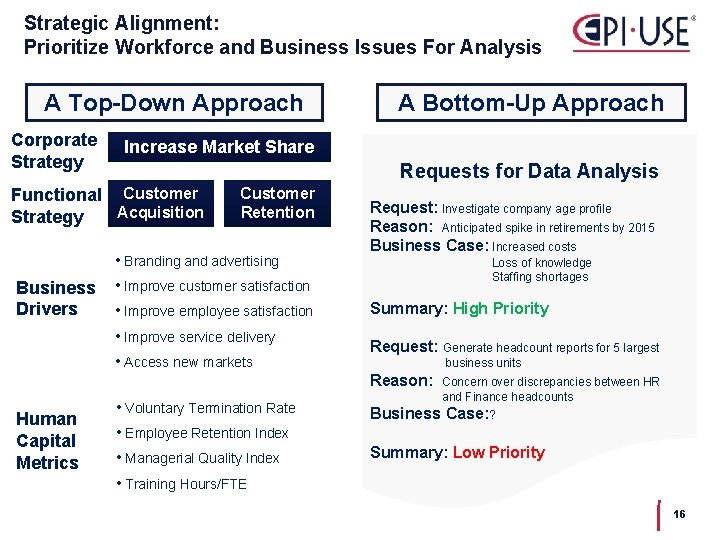 Strategic Alignment:
Prioritize Workforce and Business Issues For Analysis

EPI·USE®

A Top-Down Approach

Corporate Strategy

Increase Market Share

Functional Strategy

Customer Acquisition

Customer Retention

Business Drivers

• Branding and advertising
• Improve customer satisfaction
• Improve employee satisfaction
• Improve service delivery
• Access new markets

Human Capital Metrics

• Voluntary Termination Rate
• Employee Retention Index
• Managerial Quality Index
• Training Hours/FTE

A Bottom-Up Approach

Requests for Data Analysis

Request: Investigate company age profile
Reason: Anticipated spike in retirements by 2015
Business Case: Increased costs
Loss of knowledge
Staffing shortages

Summary: High Priority

Request: Generate headcount reports for 5 largest business units
Reason: Concern over discrepancies between HR and Finance headcounts
Business Case:?

Summary: Low Priority

16